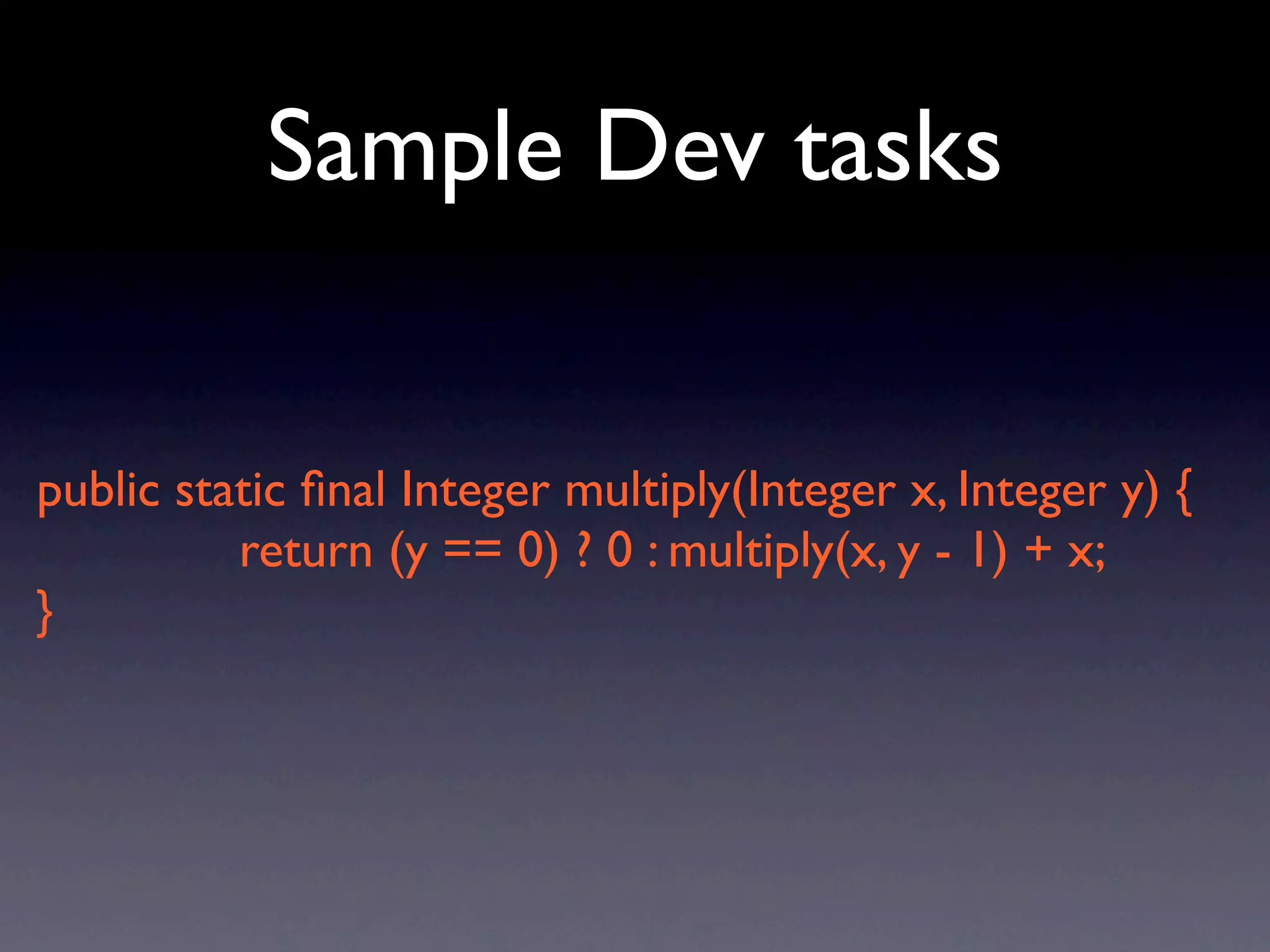 Sample Dev tasks

public static final Integer multiply(Integer x, Integer y) {
return (y == 0) ? 0 : multiply(x, y - 1) + x;
}